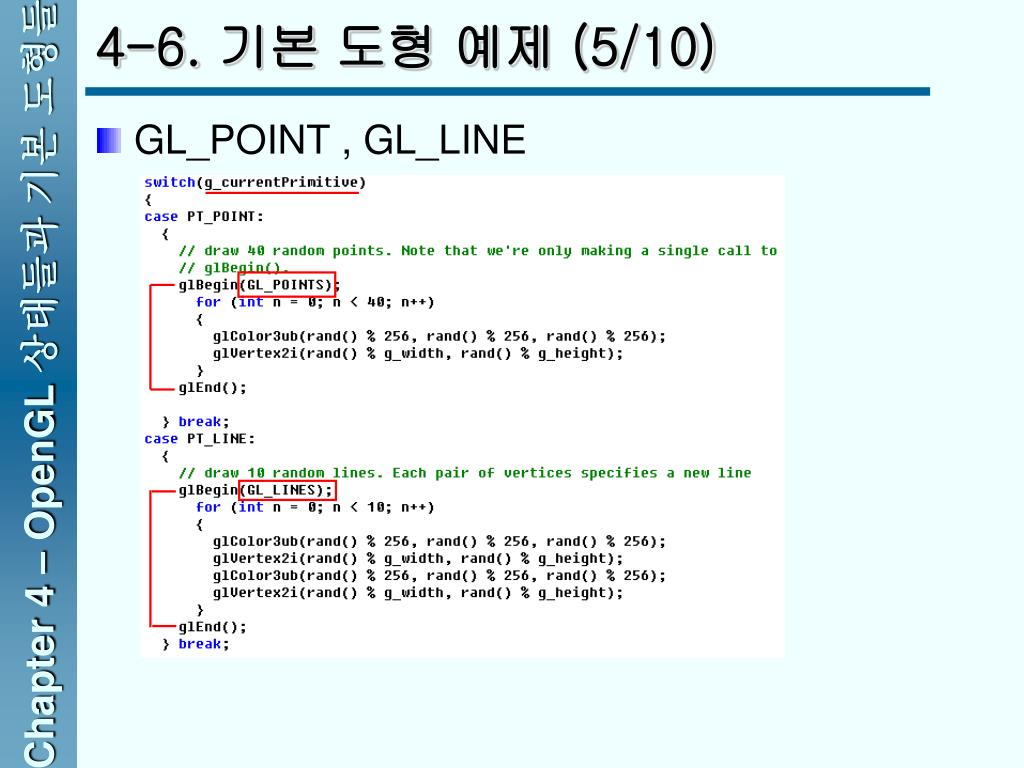 Chapter 4 – OpenGL 상태들과 기본 도형들

4-6. 기본 도형 예제 (5/10)

GL_POINT , GL_LINE

switch(g_currentPrimitive)
{
case PT_POINT:
  {
    // draw 40 random points. Note that we're only making a single call to
    // glBegin().
    glBegin(GL_POINTS);
      for (int n = 0; n < 40; n++)
      {
        glColor3ub(rand() % 256, rand() % 256, rand() % 256);
        glVertex2i(rand() % g_width, rand() % g_height);
      }
    glEnd();

  } break;
case PT_LINE:
  {
    // draw 10 random lines. Each pair of vertices specifies a new line
    glBegin(GL_LINES);
      for (int n = 0; n < 10; n++)
      {
        glColor3ub(rand() % 256, rand() % 256, rand() % 256);
        glVertex2i(rand() % g_width, rand() % g_height);
        glColor3ub(rand() % 256, rand() % 256, rand() % 256);
        glVertex2i(rand() % g_width, rand() % g_height);
      }
    glEnd();
  } break;